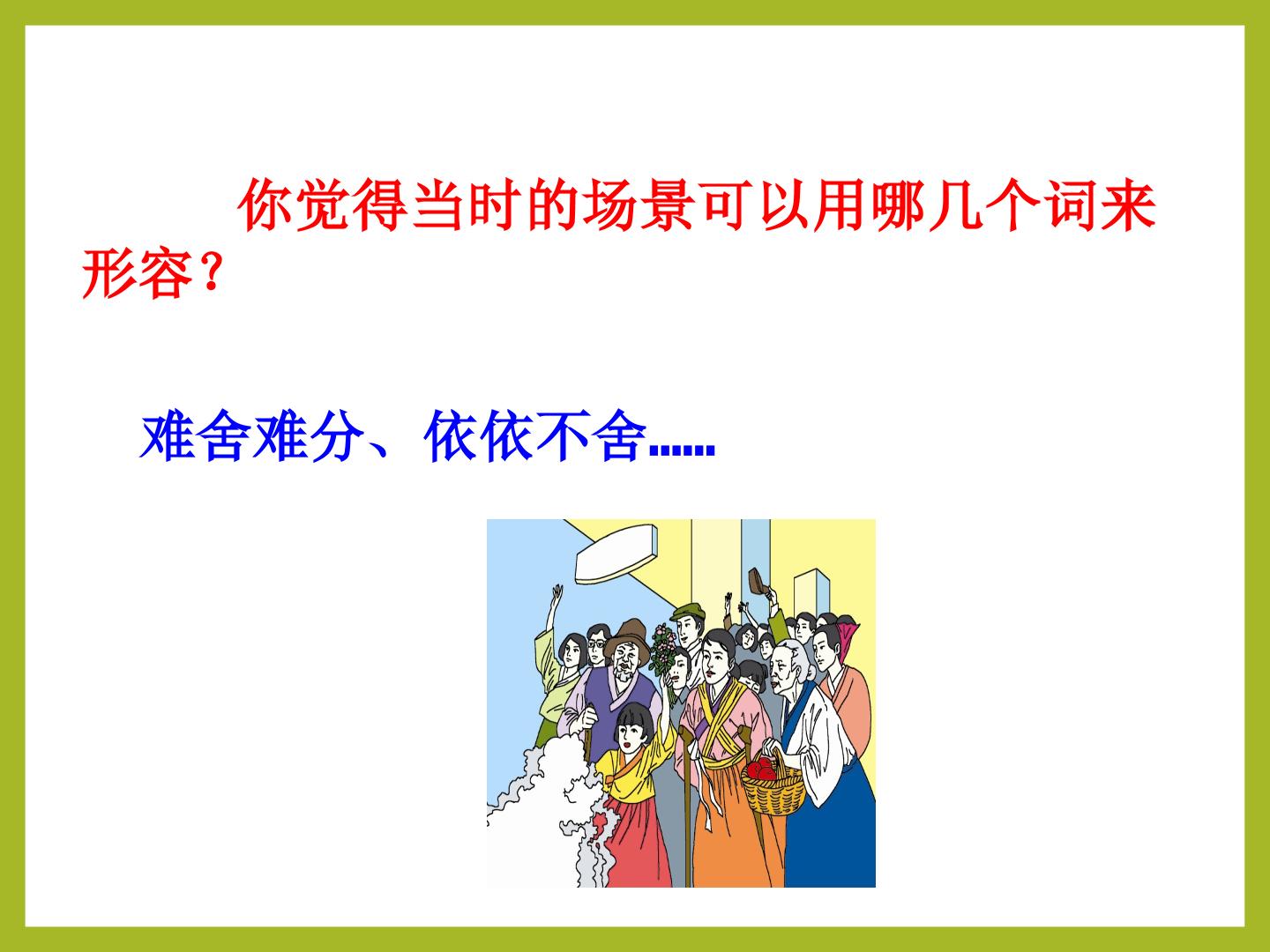 你觉得当时的场景可以用哪几个词来形容？

难舍难分、依依不舍……